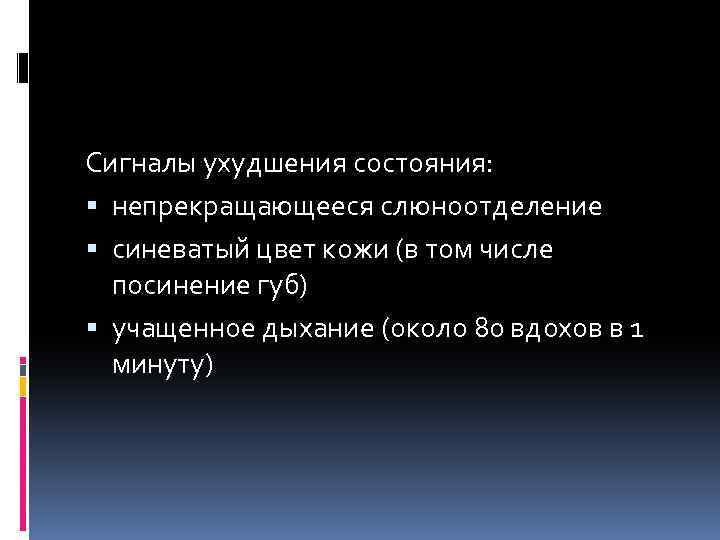 Сигналы ухудшения состояния:

▪ непрекращающееся слюноотделение

▪ синеватый цвет кожи (в том числе посинение губ)

▪ учащенное дыхание (около 80 вдохов в 1 минуту)